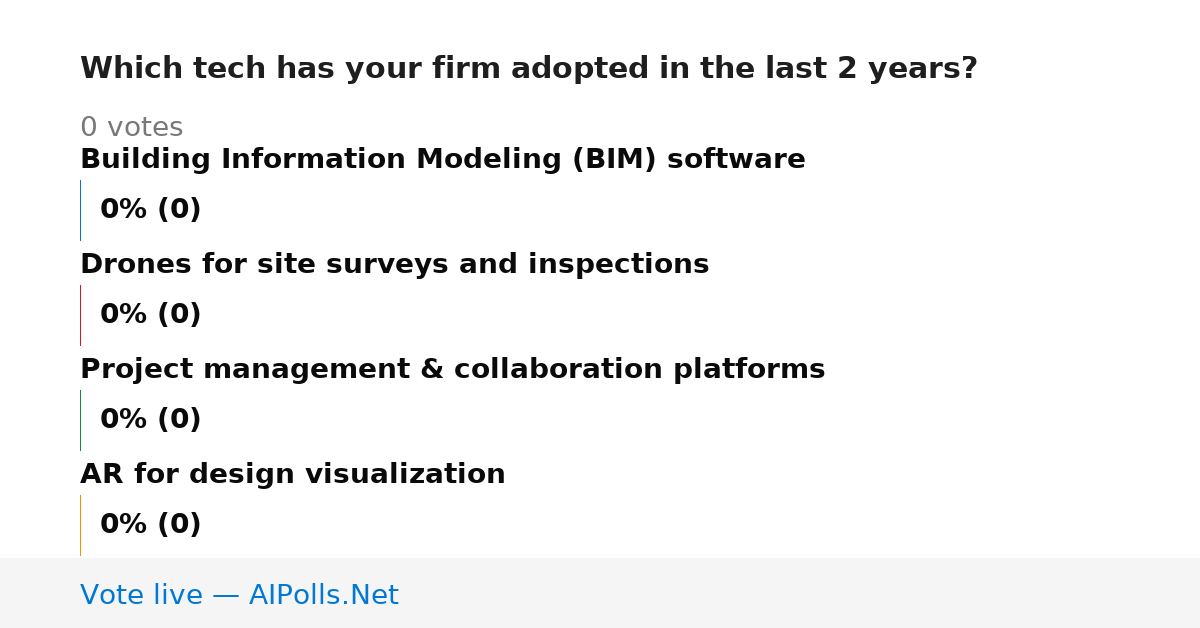 Which tech has your firm adopted in the last 2 years?

0 votes

Building Information Modeling (BIM) software

0% (0)

Drones for site surveys and inspections

0% (0)

Project management & collaboration platforms

0% (0)

AR for design visualization

0% (0)

Vote live — AIPolls.Net